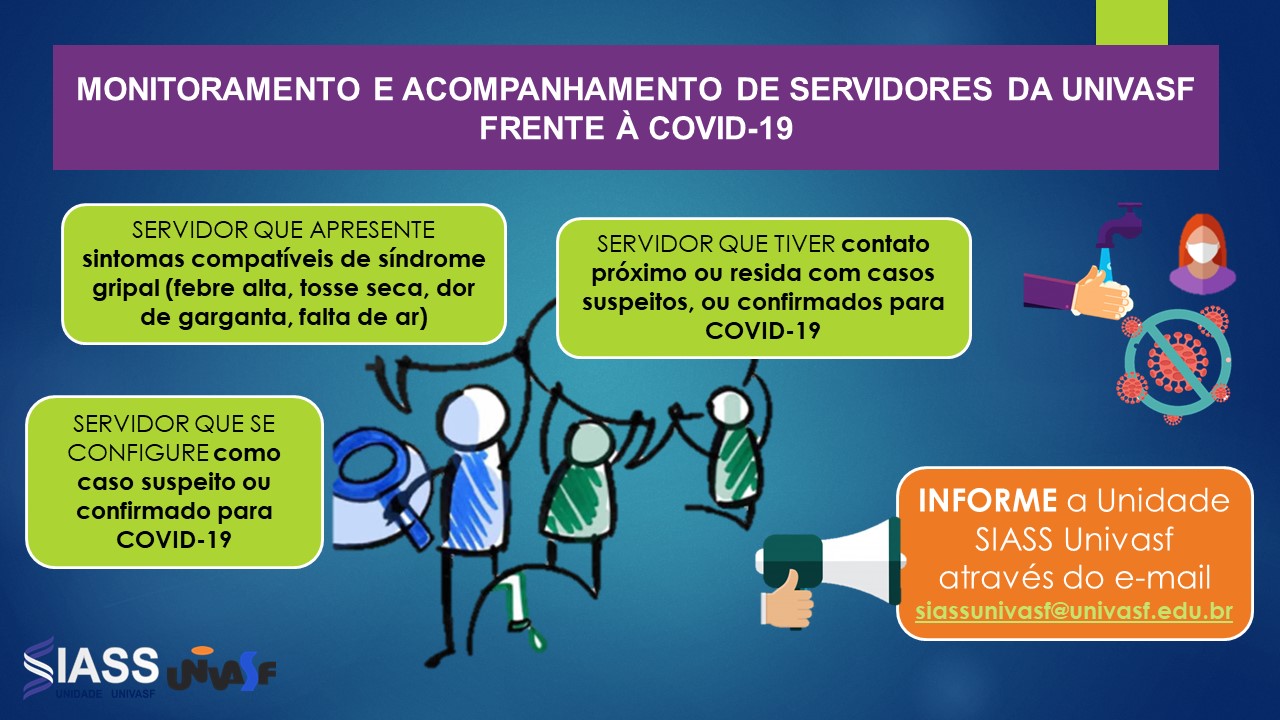 MONITORAMENTO E ACOMPANHAMENTO DE SERVIDORES DA UNIVASF FRENTE À COVID-19

SERVIDOR QUE APRESENTE sintomas compatíveis de síndrome gripal (febre alta, tosse seca, dor de garganta, falta de ar)

SERVIDOR QUE TIVER contato próximo ou resida com casos suspeitos, ou confirmados para COVID-19

SERVIDOR QUE SE CONFIGURE como caso suspeito ou confirmado para COVID-19

INFORME a Unidade SIASS Univasf através do e-mail siassunivasf@univasf.edu.br

SIASS UNIDADE UNIVASF

UNIVASF